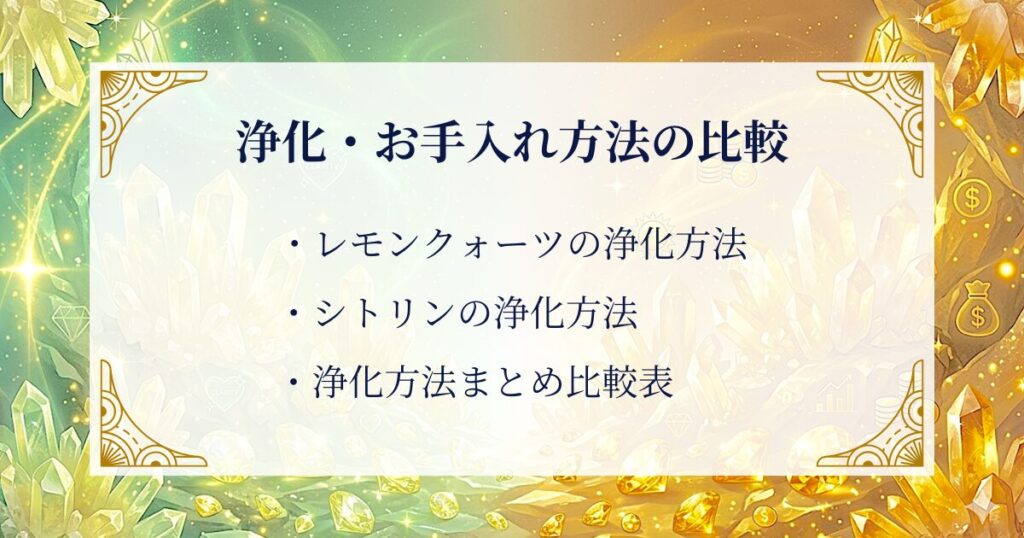 浄化・お手入れ方法の比較

・レモンクォーツの浄化方法

・シトリンの浄化方法

・浄化方法まとめ比較表